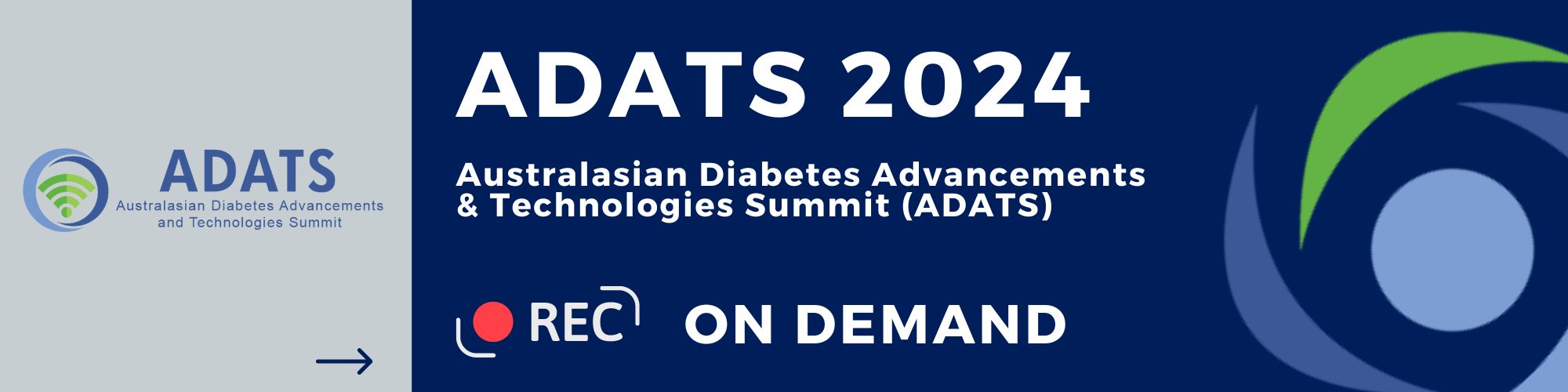 ADATS
Australasian Diabetes Advancements and Technologies Summit

ADATS 2024

Australasian Diabetes Advancements & Technologies Summit (ADATS)

REC ON DEMAND